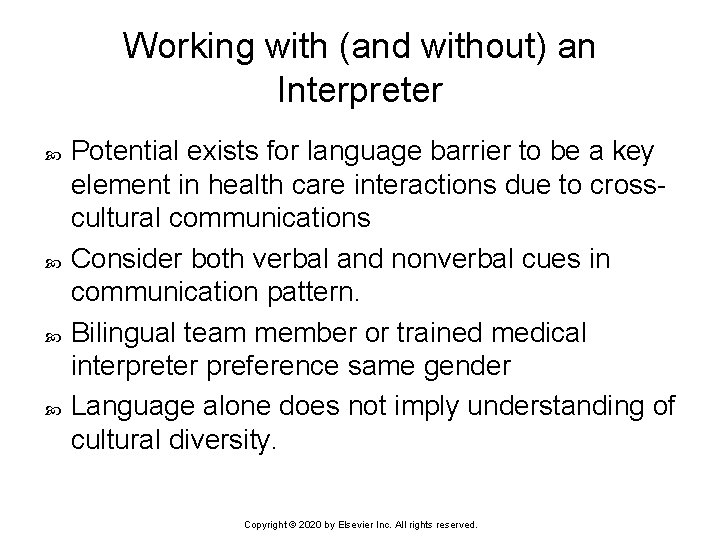 Working with (and without) an Interpreter

Potential exists for language barrier to be a key element in health care interactions due to cross-cultural communications

Consider both verbal and nonverbal cues in communication pattern.

Bilingual team member or trained medical interpreter preference same gender

Language alone does not imply understanding of cultural diversity.

Copyright © 2020 by Elsevier Inc. All rights reserved.